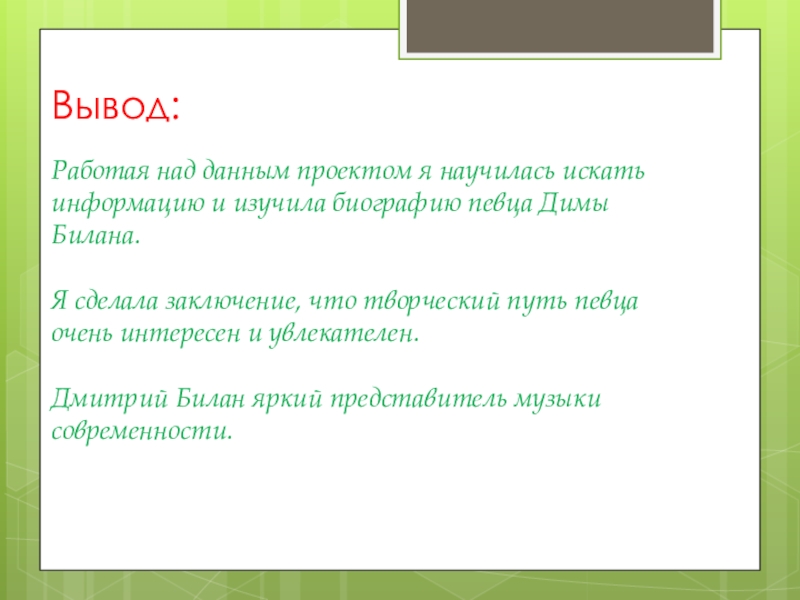 Вывод:

Работая над данным проектом я научилась искать информацию и изучила биографию певца Димы Билана.

Я сделала заключение, что творческий путь певца очень интересен и увлекателен.

Дмитрий Билан яркий представитель музыки современности.